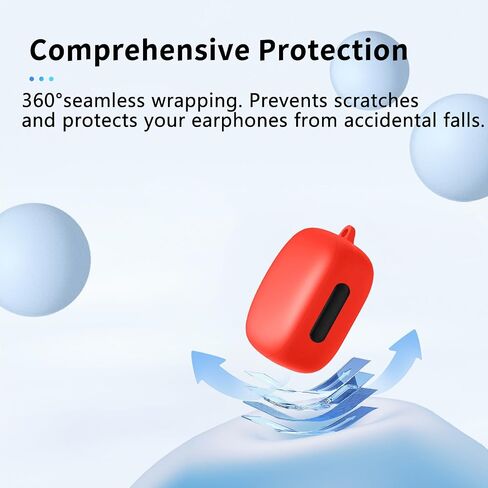 Comprehensive Protection

360°seamless wrapping. Prevents scratches and protects your earphones from accidental falls.